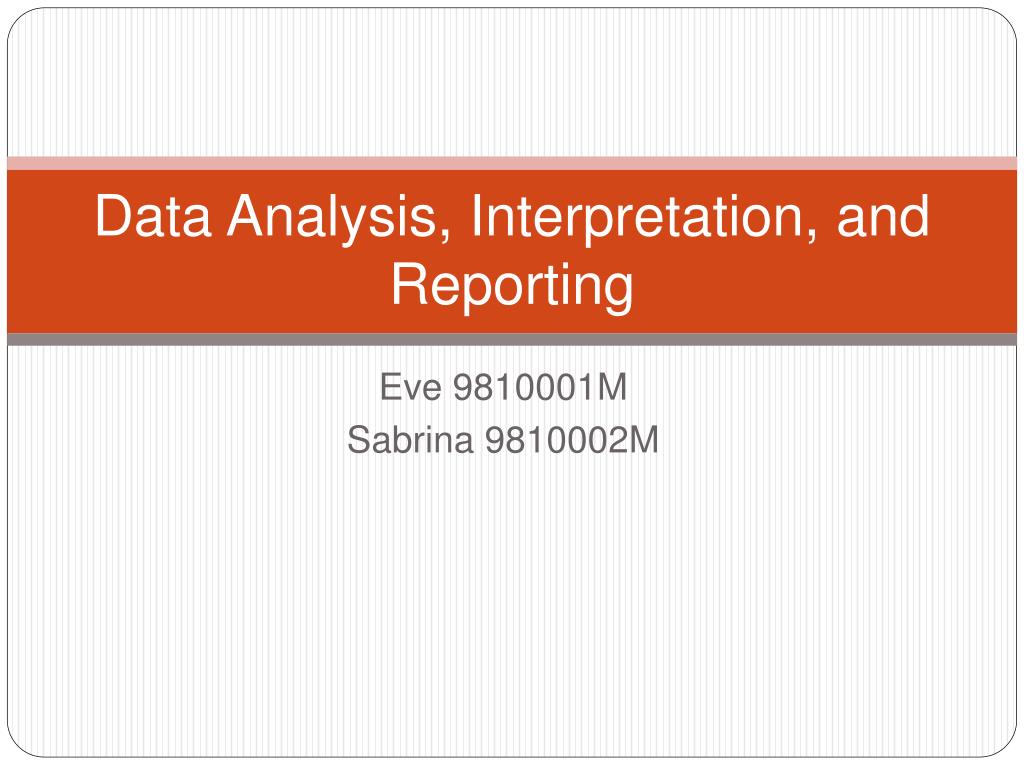 Data Analysis, Interpretation, and Reporting

Eve 9810001M
Sabrina 9810002M